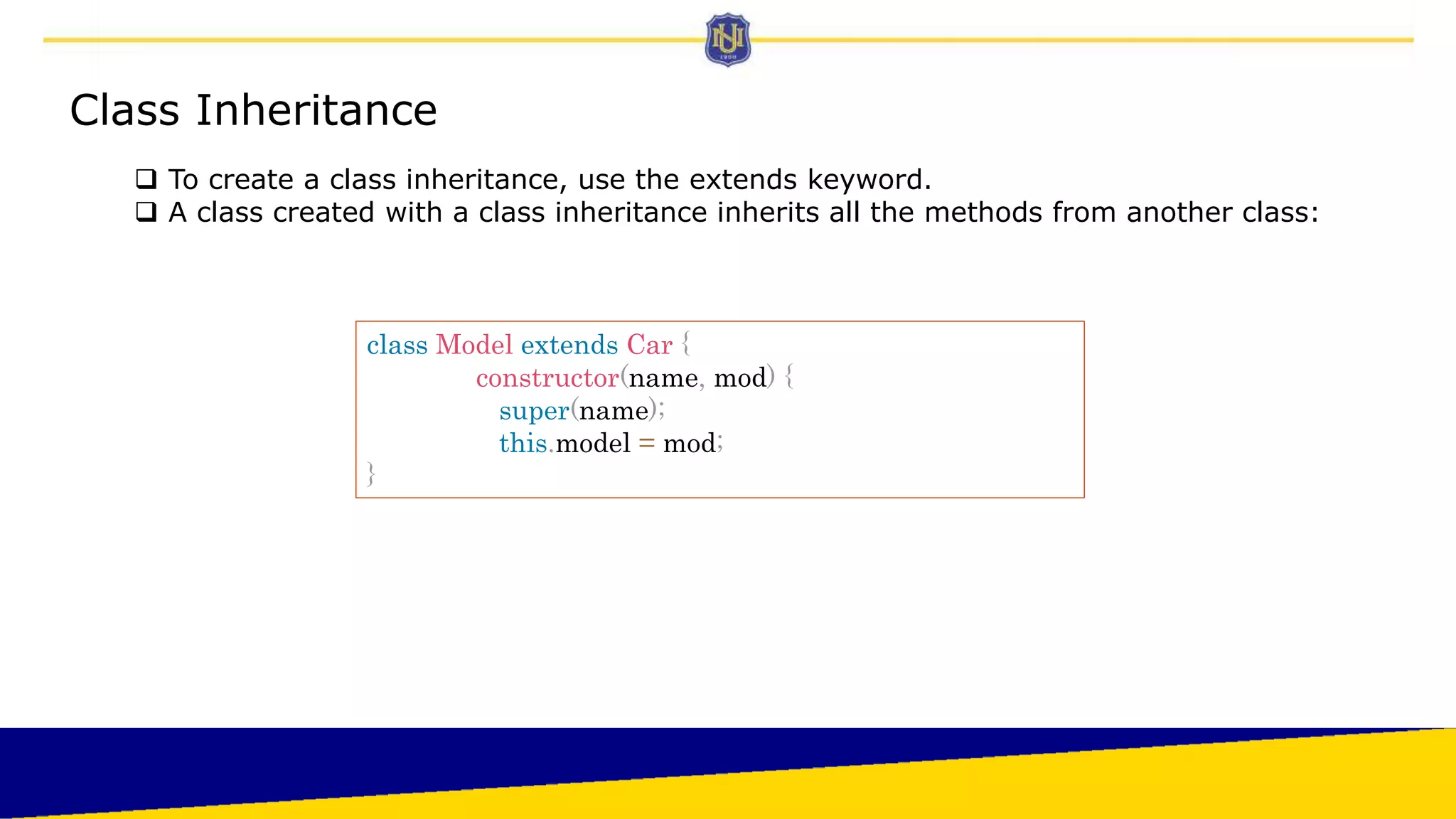 NU
1900

Class Inheritance

❑ To create a class inheritance, use the extends keyword.
❑ A class created with a class inheritance inherits all the methods from another class:

class Model extends Car {
 constructor(name, mod) {
  super(name);
  this.model = mod;
}